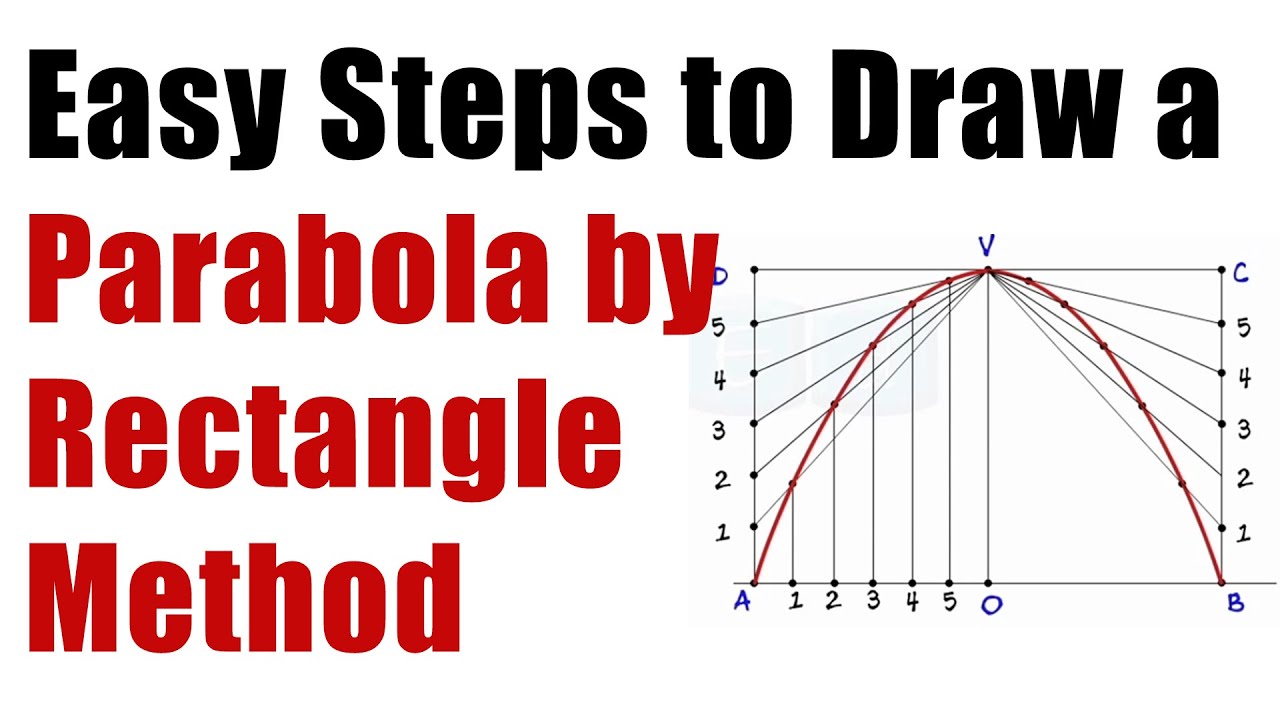 Easy Steps to Draw a Parabola by Rectangle Method

V
D
C
5
4
3
2
1
5
4
3
2
1
A
1
2
3
4
5
O
B